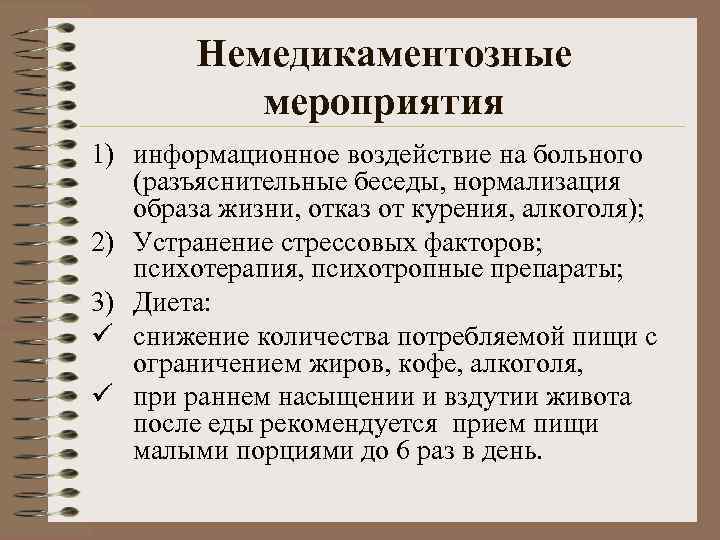 Немедикаментозные мероприятия

1) информационное воздействие на больного (разъяснительные беседы, нормализация образа жизни, отказ от курения, алкоголя);
2) Устранение стрессовых факторов; психотерапия, психотропные препараты;
3) Диета:
✓ снижение количества потребляемой пищи с ограничением жиров, кофе, алкоголя,
✓ при раннем насыщении и вздутии живота после еды рекомендуется прием пищи малыми порциями до 6 раз в день.